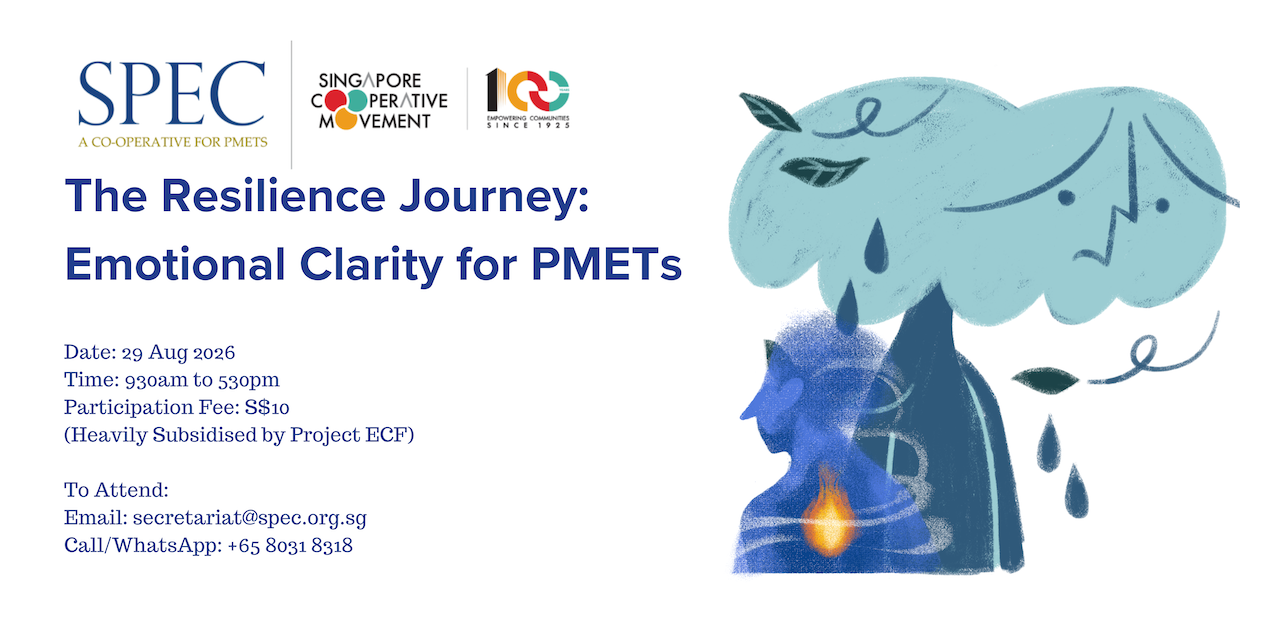 SPEC
A CO-OPERATIVE FOR PMETS

SINGAPORE COOPERATIVE MOVEMENT

100
EMPOWERING COMMUNITIES SINCE 1925

The Resilience Journey: Emotional Clarity for PMETs

Date: 29 Aug 2026
Time: 930am to 530pm
Participation Fee: S$10
(Heavily Subsidised by Project ECF)

To Attend:
Email: secretariat@spec.org.sg
Call/WhatsApp: +65 8031 8318